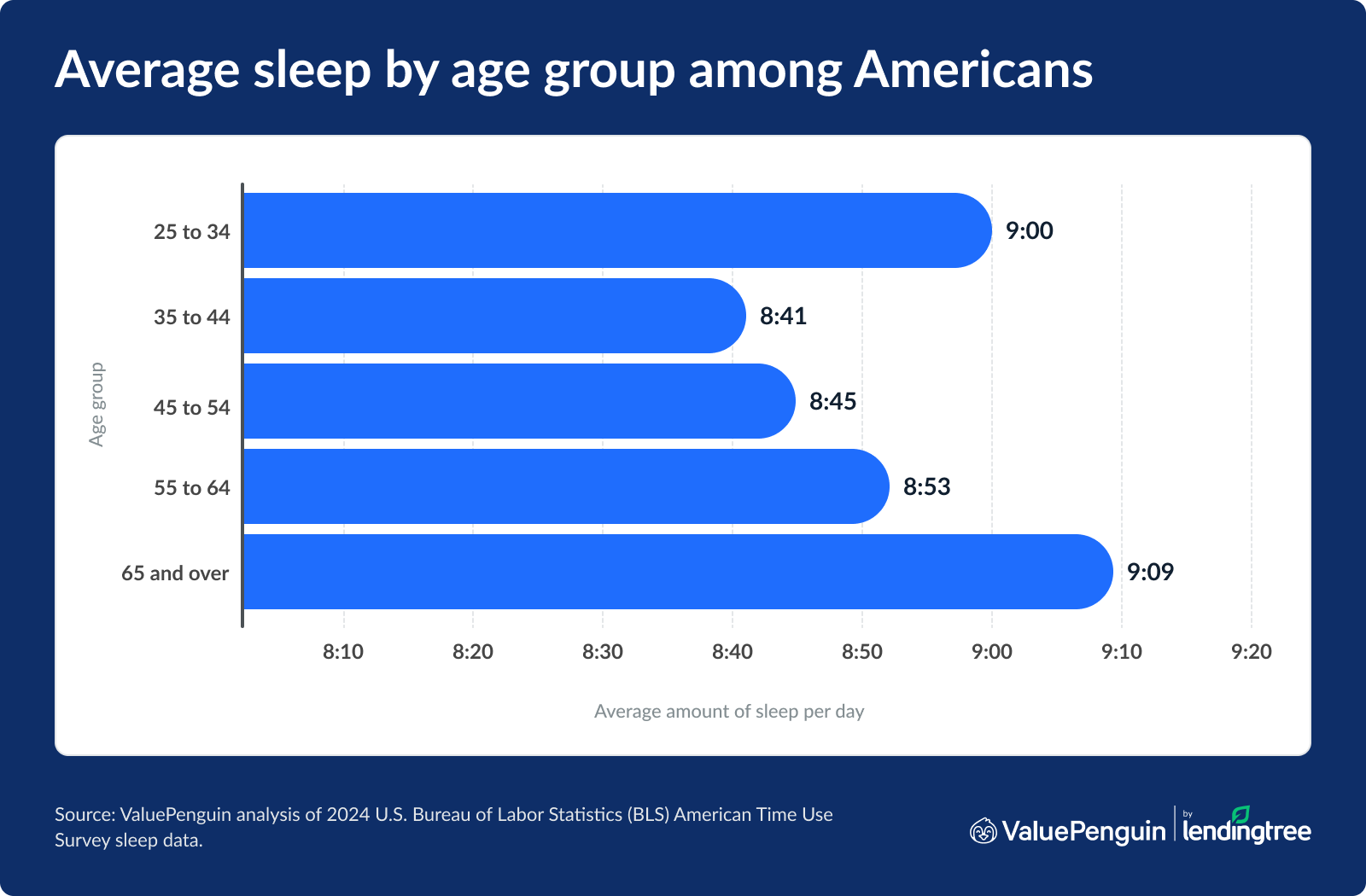 Average sleep by age group among Americans

Age group

25 to 34
9:00

35 to 44
8:41

45 to 54
8:45

55 to 64
8:53

65 and over
9:09

8:10
8:20
8:30
8:40
8:50
9:00
9:10
9:20

Average amount of sleep per day

Source: ValuePenguin analysis of 2024 U.S. Bureau of Labor Statistics (BLS) American Time Use Survey sleep data.

ValuePenguin by lendingtree